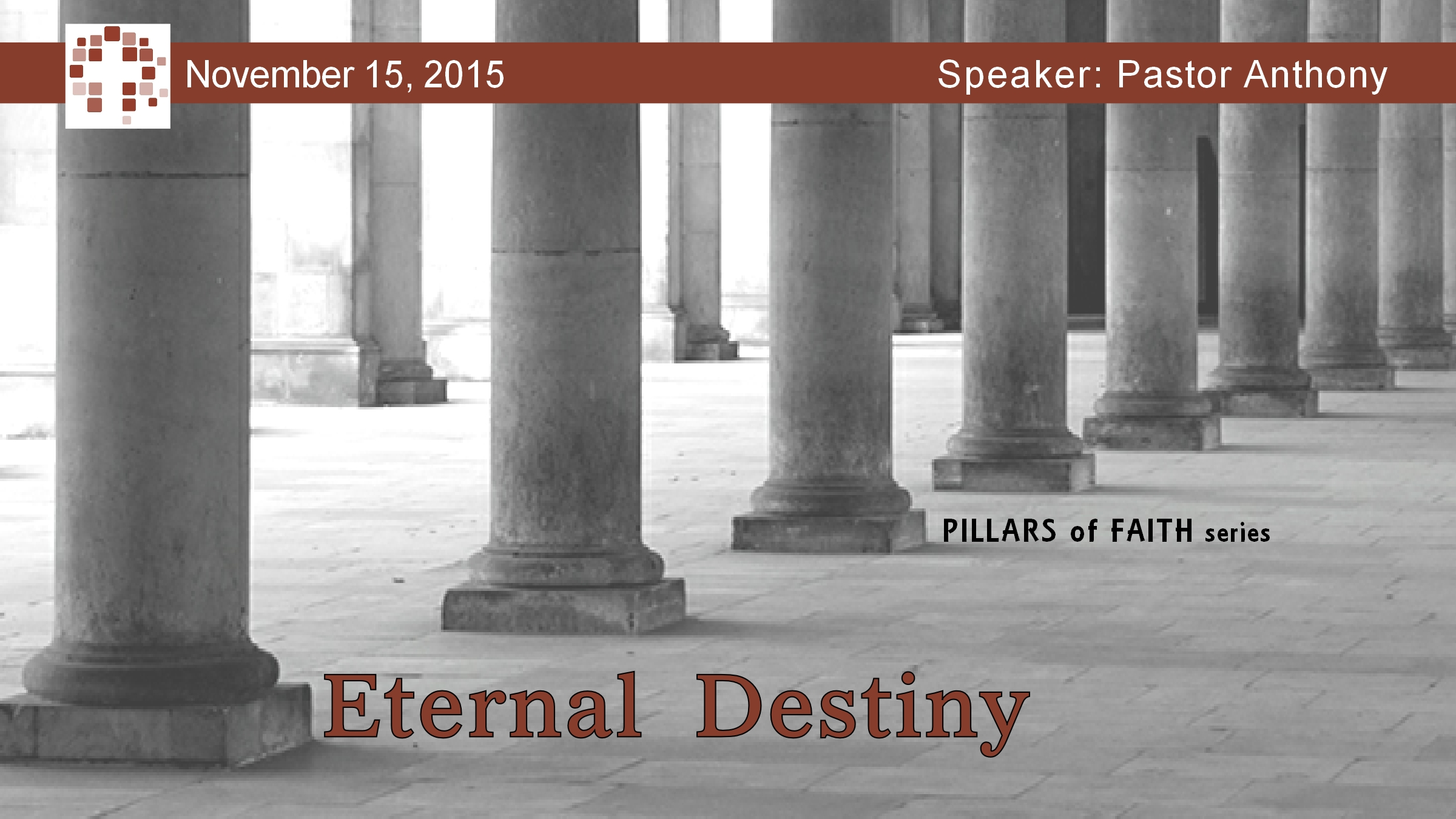 November 15, 2015

Speaker: Pastor Anthony

PILLARS of FAITH series

Eternal Destiny